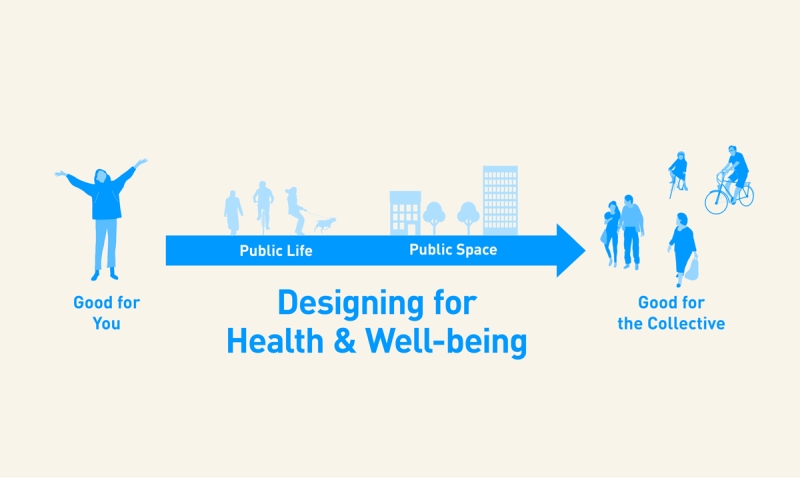 Good for You

Public Life

Public Space

Designing for Health & Well-being

Good for the Collective